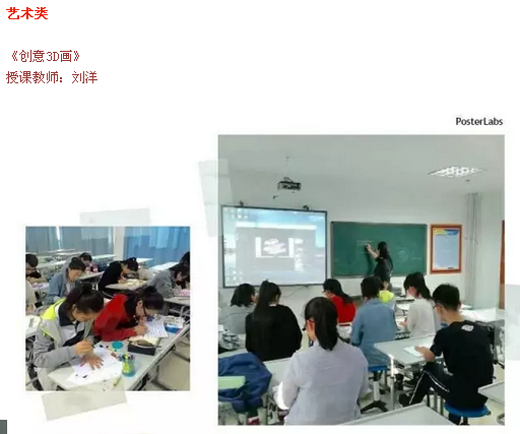 艺术类

《创意3D画》
授课教师：刘洋

PosterLabs